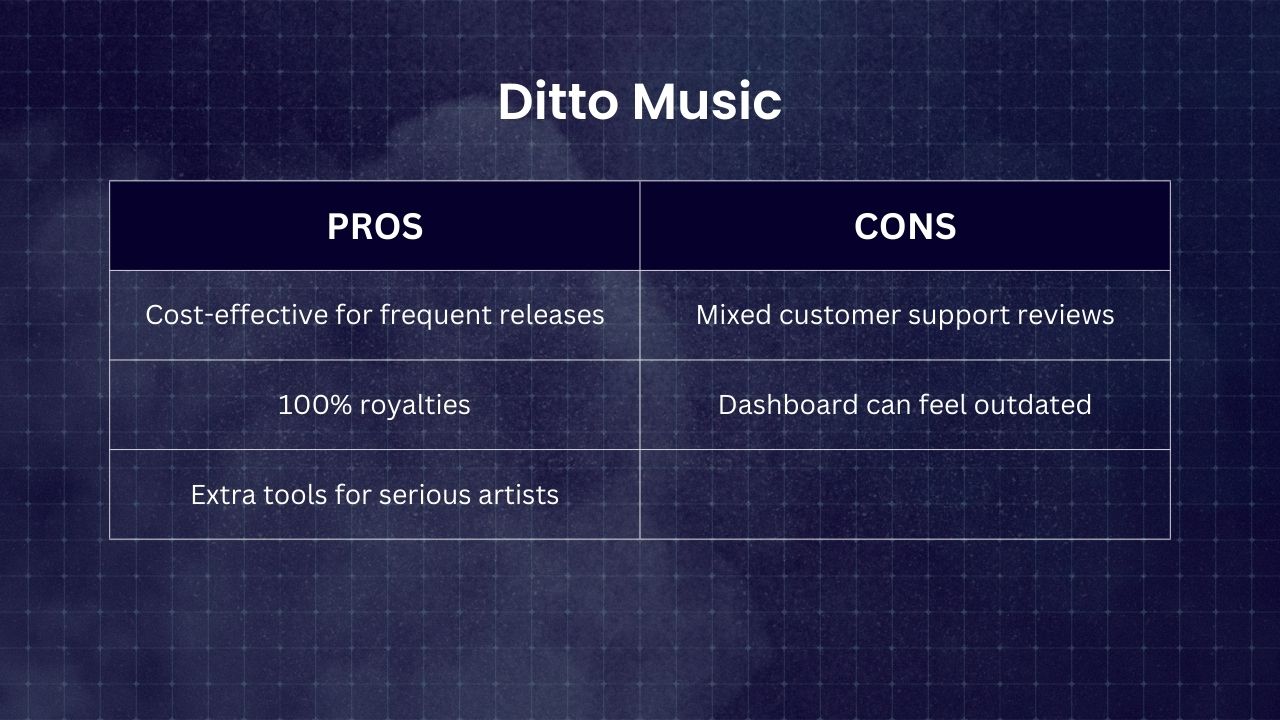 Ditto Music

| PROS | CONS |
|---|---|
| Cost-effective for frequent releases | Mixed customer support reviews |
| 100% royalties | Dashboard can feel outdated |
| Extra tools for serious artists | |